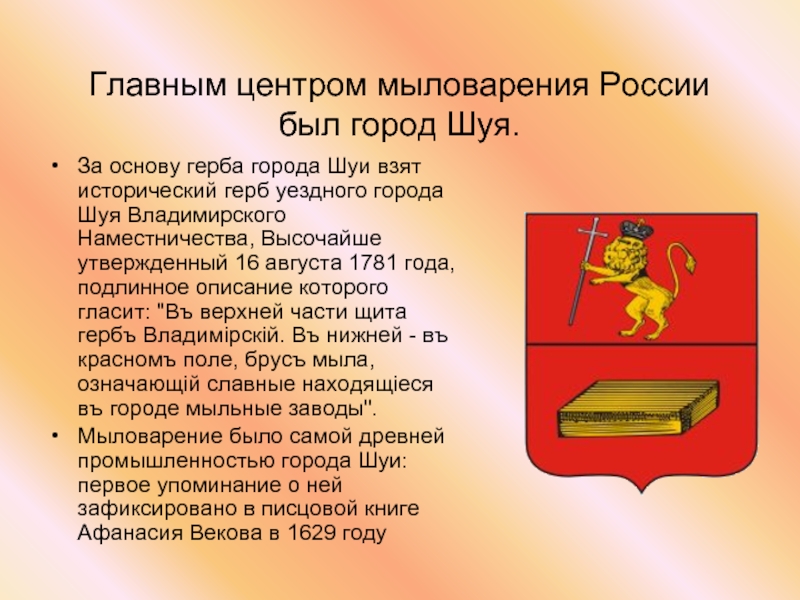 Главным центром мыловарения России был город Шуя.

• За основу герба города Шуи взят исторический герб уездного города Шуя Владимирского Наместничества, Высочайше утвержденный 16 августа 1781 года, подлинное описание которого гласит: "Въ верхней части щита гербъ Владимірскій. Въ нижней - въ красномъ поле, брусъ мыла, означающій славные находящіеся въ городе мыльные заводы".
• Мыловарение было самой древней промышленностью города Шуи: первое упоминание о ней зафиксировано в писцовой книге Афанасия Векова в 1629 году